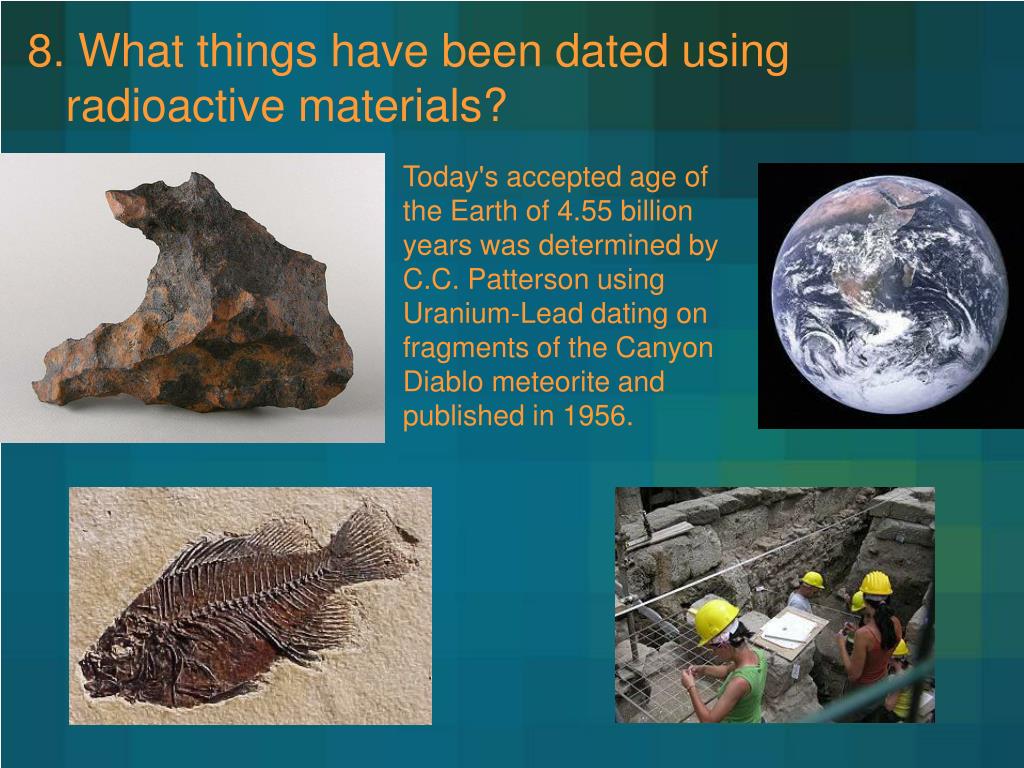 8. What things have been dated using radioactive materials?

Today's accepted age of the Earth of 4.55 billion years was determined by C.C. Patterson using Uranium-Lead dating on fragments of the Canyon Diablo meteorite and published in 1956.